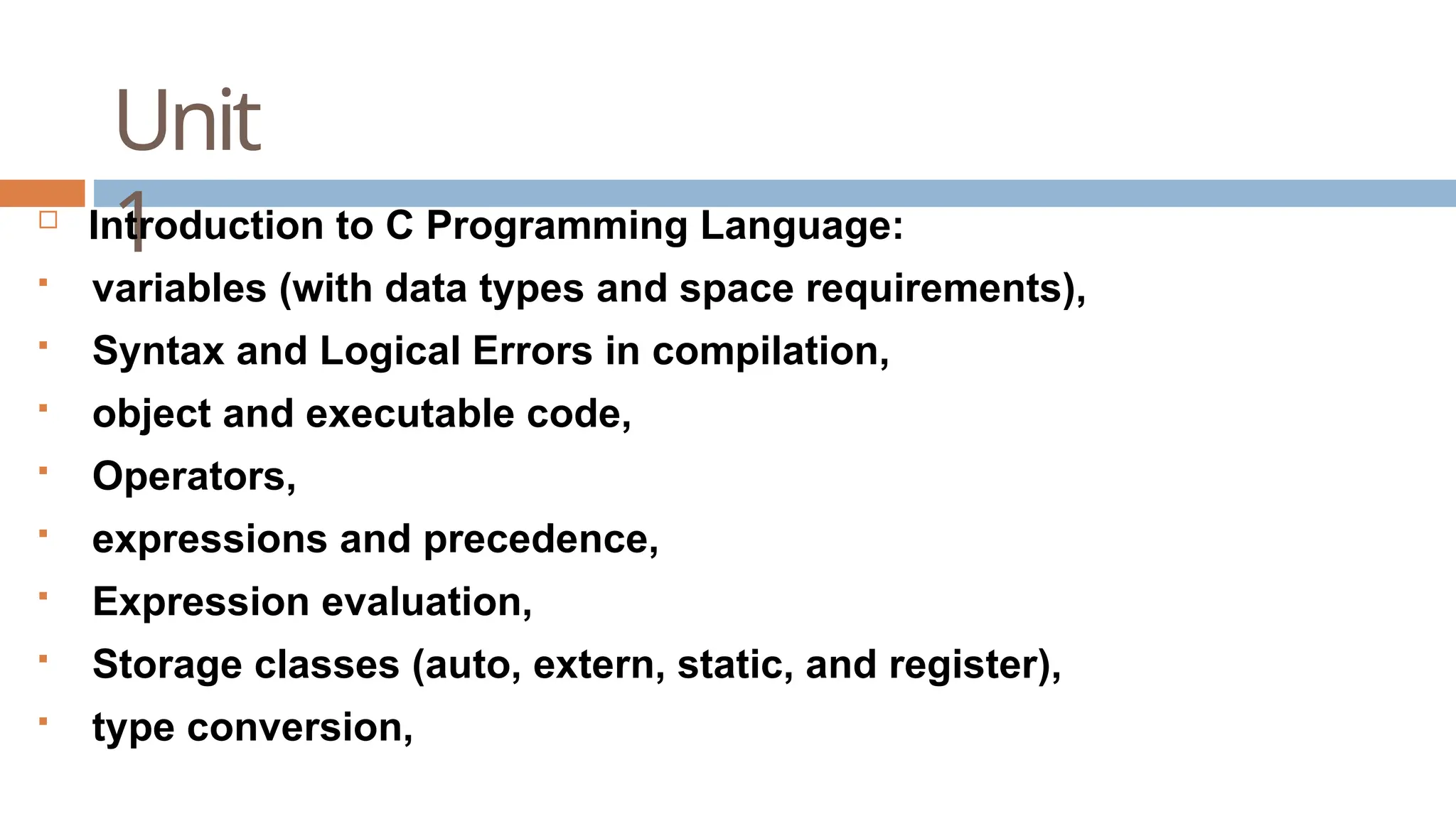 Unit 1

Introduction to C Programming Language:

variables (with data types and space requirements),

Syntax and Logical Errors in compilation,

object and executable code,

Operators,

expressions and precedence,

Expression evaluation,

Storage classes (auto, extern, static, and register),

type conversion,